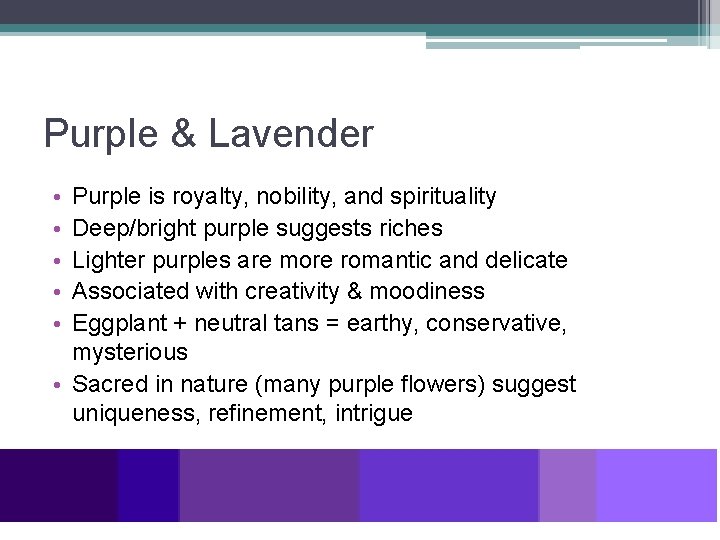 Purple & Lavender

• Purple is royalty, nobility, and spirituality
• Deep/bright purple suggests riches
• Lighter purples are more romantic and delicate
• Associated with creativity & moodiness
• Eggplant + neutral tans = earthy, conservative, mysterious
• Sacred in nature (many purple flowers) suggest uniqueness, refinement, intrigue